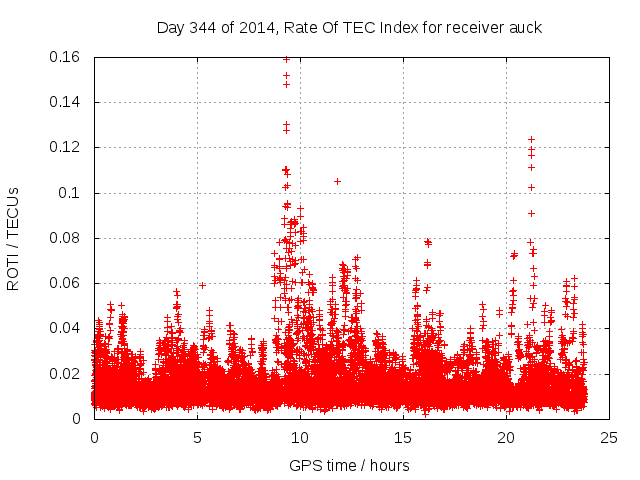 Day 344 of 2014, Rate Of TEC Index for receiver auck

ROTI / TECUs

0.16
0.14
0.12
0.1
0.08
0.06
0.04
0.02
0

0
5
10
15
20
25

GPS time / hours